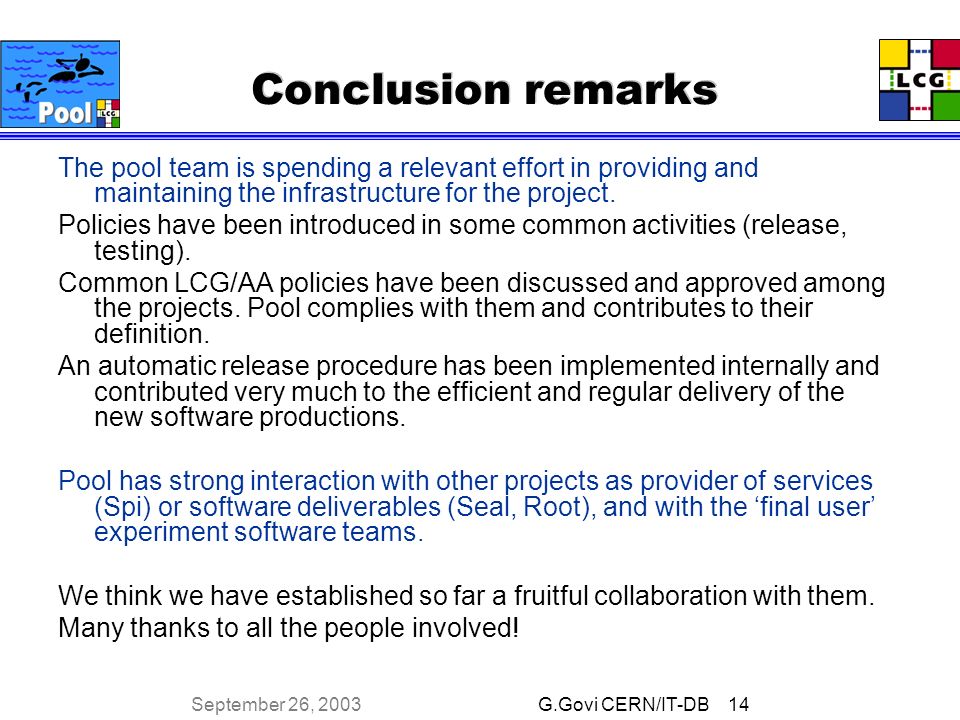 Pool LCG

Conclusion remarks

LCG

The pool team is spending a relevant effort in providing and maintaining the infrastructure for the project.

Policies have been introduced in some common activities (release, testing).

Common LCG/AA policies have been discussed and approved among the projects. Pool complies with them and contributes to their definition.

An automatic release procedure has been implemented internally and contributed very much to the efficient and regular delivery of the new software productions.

Pool has strong interaction with other projects as provider of services (Spi) or software deliverables (Seal, Root), and with the ‘final user’ experiment software teams.

We think we have established so far a fruitful collaboration with them.

Many thanks to all the people involved!

September 26, 2003 G.Govi CERN/IT-DB 14